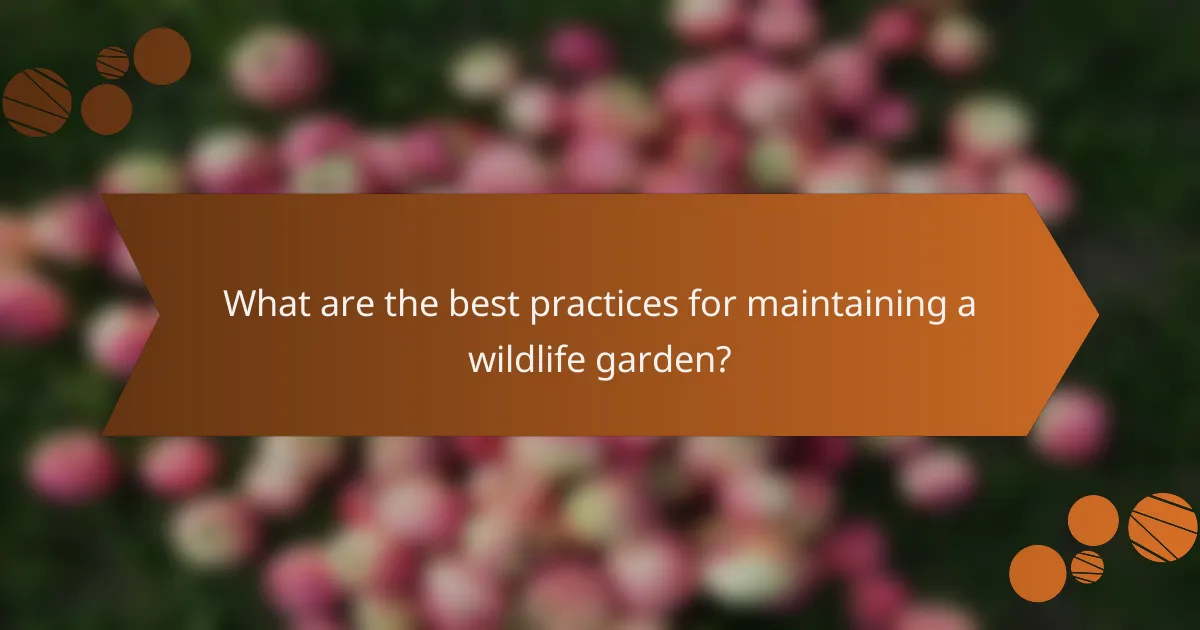 What are the best practices for maintaining a wildlife garden?